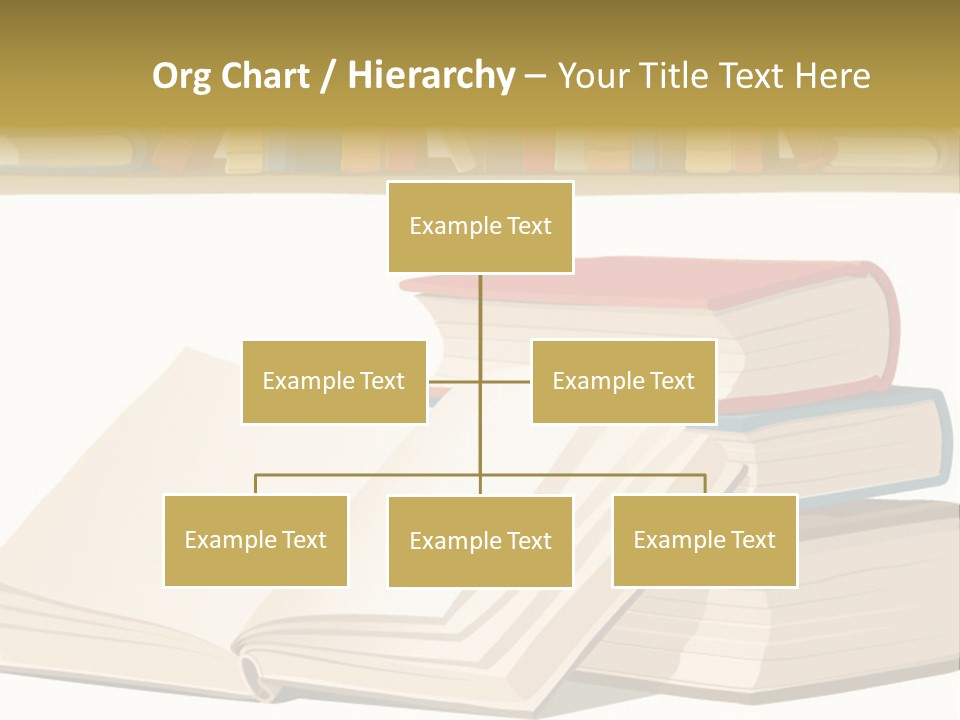 Org Chart / Hierarchy – Your Title Text Here

Example Text

Example Text

Example Text

Example Text

Example Text

Example Text